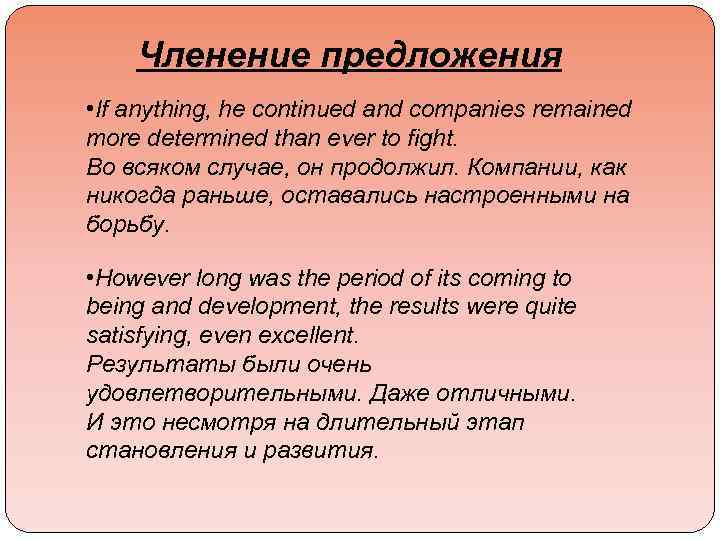 Членение предложения

•If anything, he continued and companies remained more determined than ever to fight.
Во всяком случае, он продолжил. Компании, как никогда раньше, оставались настроенными на борьбу.

•However long was the period of its coming to being and development, the results were quite satisfying, even excellent.
Результаты были очень удовлетворительными. Даже отличными. И это несмотря на длительный этап становления и развития.